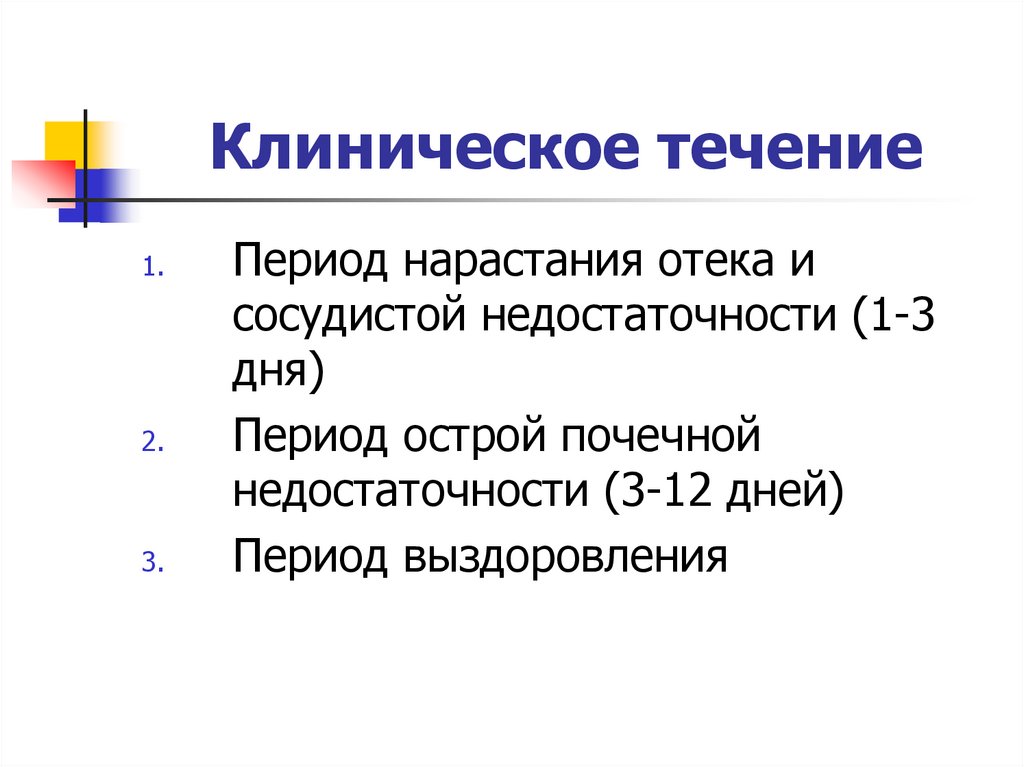 Клиническое течение

1. Период нарастания отека и сосудистой недостаточности (1-3 дня)
2. Период острой почечной недостаточности (3-12 дней)
3. Период выздоровления